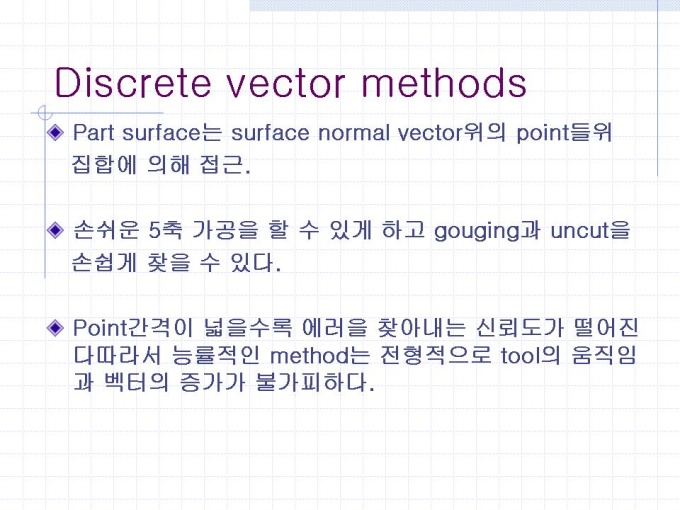 Discrete vector methods

Part surface는 surface normal vector위의 point들위 집합에 의해 접근.

손쉬운 5축 가공을 할 수 있게 하고 gouging과 uncut을 손쉽게 찾을 수 있다.

Point간격이 넓을수록 에러을 찾아내는 신뢰도가 떨어진다따라서 능률적인 method는 전형적으로 tool의 움직임과 벡터의 증가가 불가피하다.